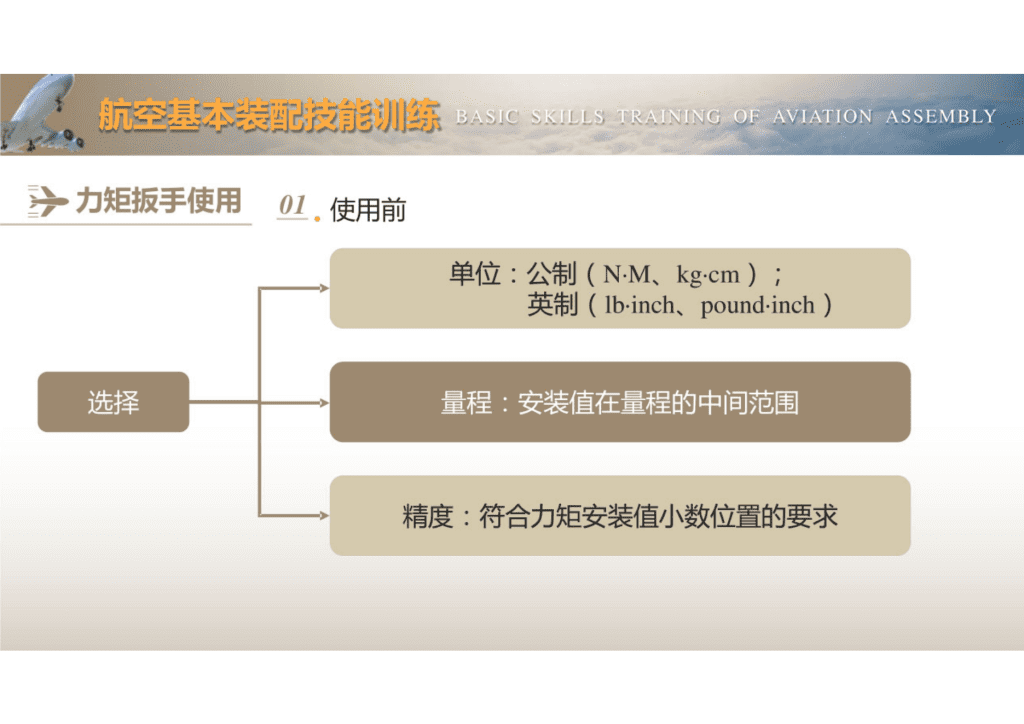 航空基本装配技能训练 BASIC SKILLS TRAINING OF AVIATION ASSEMBLY

力矩扳手使用

01. 使用前

选择

单位：公制（N·M、kg·cm）；
英制（lb·inch、pound·inch）

量程：安装值在量程的中间范围

精度：符合力矩安装值小数位置的要求